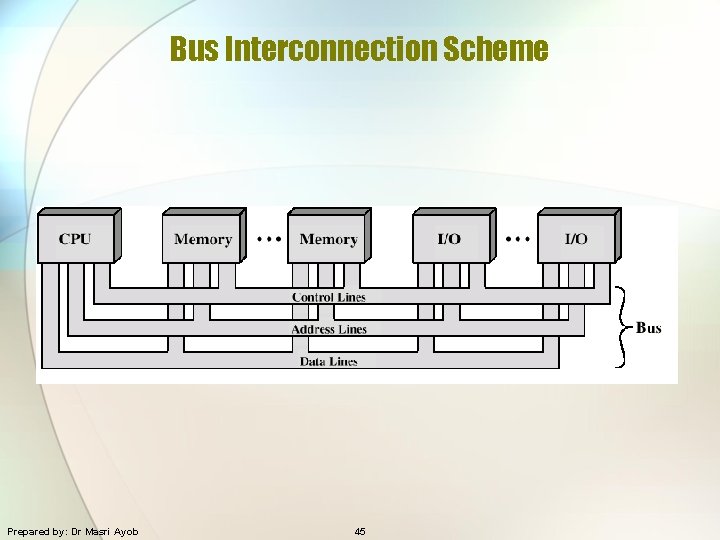 Bus Interconnection Scheme

CPU

Memory

• • •

Memory

I/O

• • •

I/O

Control Lines

Address Lines

Data Lines

Bus

Prepared by: Dr Masri Ayob

45